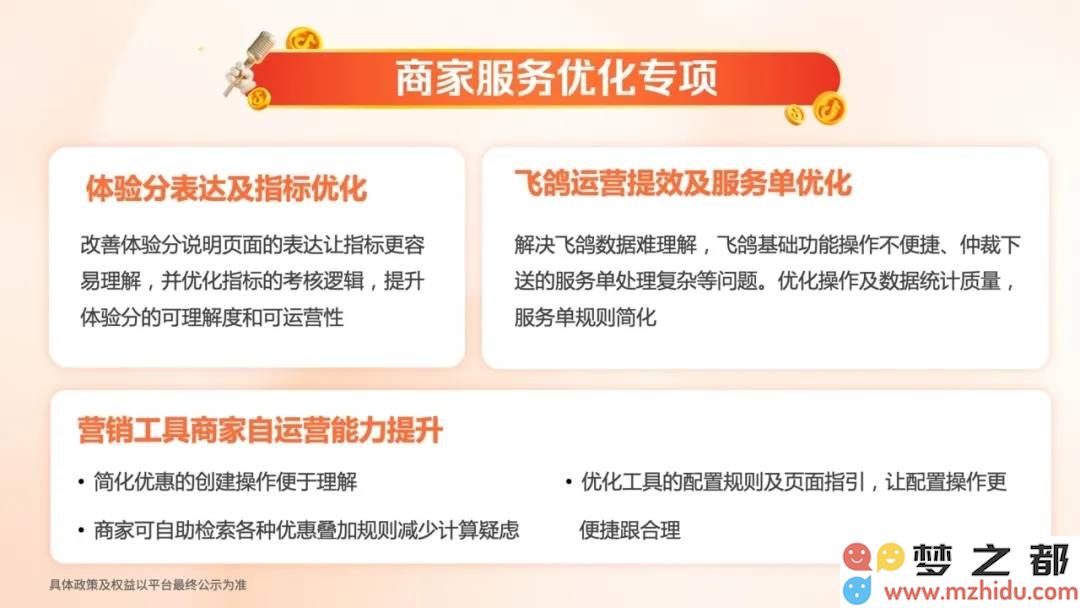 商家服务优化专项

体验分表达及指标优化

改善体验分说明页面的表达让指标更容易理解，并优化指标的考核逻辑，提升体验分的可理解度和可运营性

飞鸽运营提效及服务单优化

解决飞鸽数据难理解，飞鸽基础功能操作不便捷、仲裁下送的服务单处理复杂等问题。优化操作及数据统计质量，服务单规则简化

营销工具商家自运营能力提升

• 简化优惠的创建操作便于理解

• 商家可自助检索各种优惠叠加规则减少计算疑虑

• 优化工具的配置规则及页面指引，让配置操作更便捷跟合理

具体政策及权益以平台最终公示为准

梦之都
www.mzhidu.com